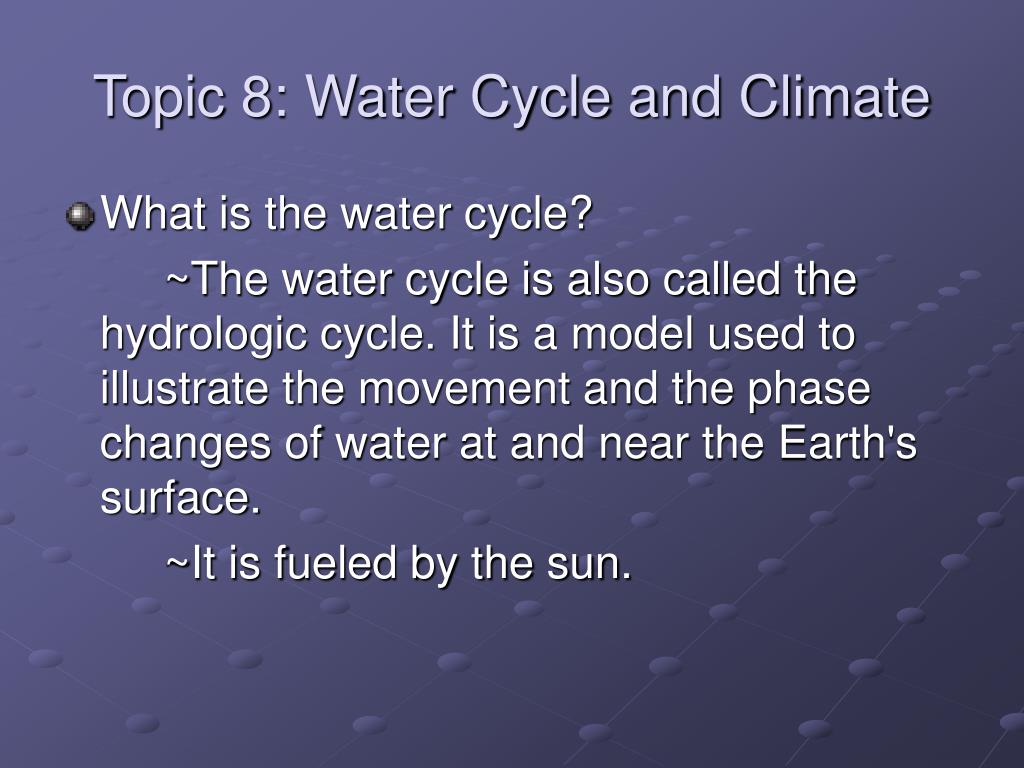 Topic 8: Water Cycle and Climate

What is the water cycle?

~The water cycle is also called the hydrologic cycle. It is a model used to illustrate the movement and the phase changes of water at and near the Earth's surface.

~It is fueled by the sun.